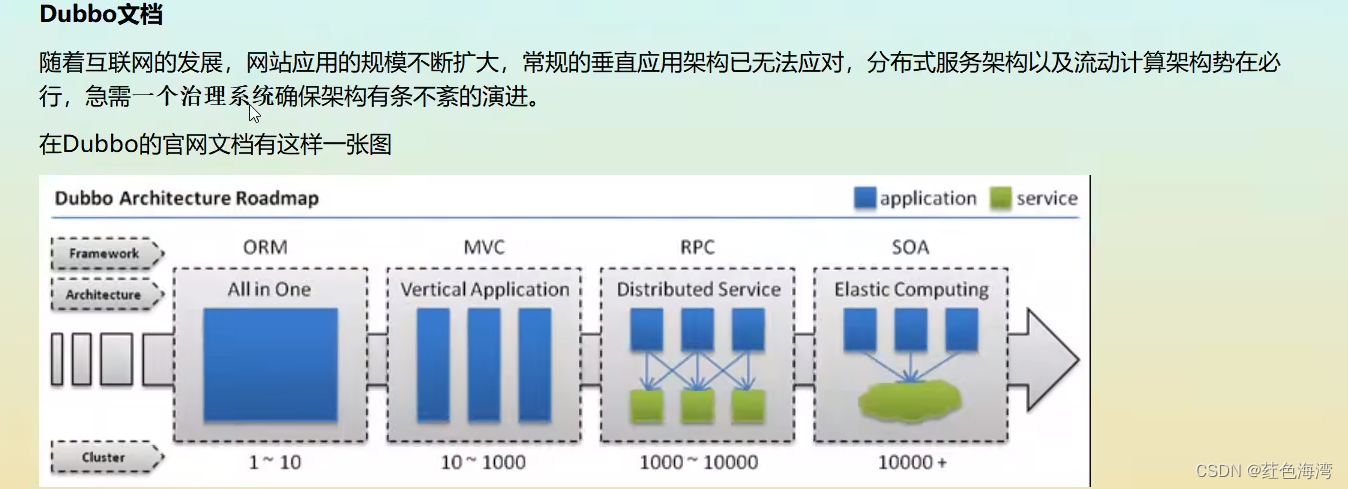 Dubbo文档

随着互联网的发展，网站应用的规模不断扩大，常规的垂直应用架构已无法应对，分布式服务架构以及流动计算架构势在必行，急需一个治理系统确保架构有条不紊的演进。

在Dubbo的官网文档有这样一张图

Dubbo Architecture Roadmap

application service

Framework

Architecture

Cluster

ORM

All in One

1 ~ 10

MVC

Vertical Application

10 ~ 1000

RPC

Distributed Service

1000 ~ 10000

SOA

Elastic Computing

10000 +

CSDN @红色海湾